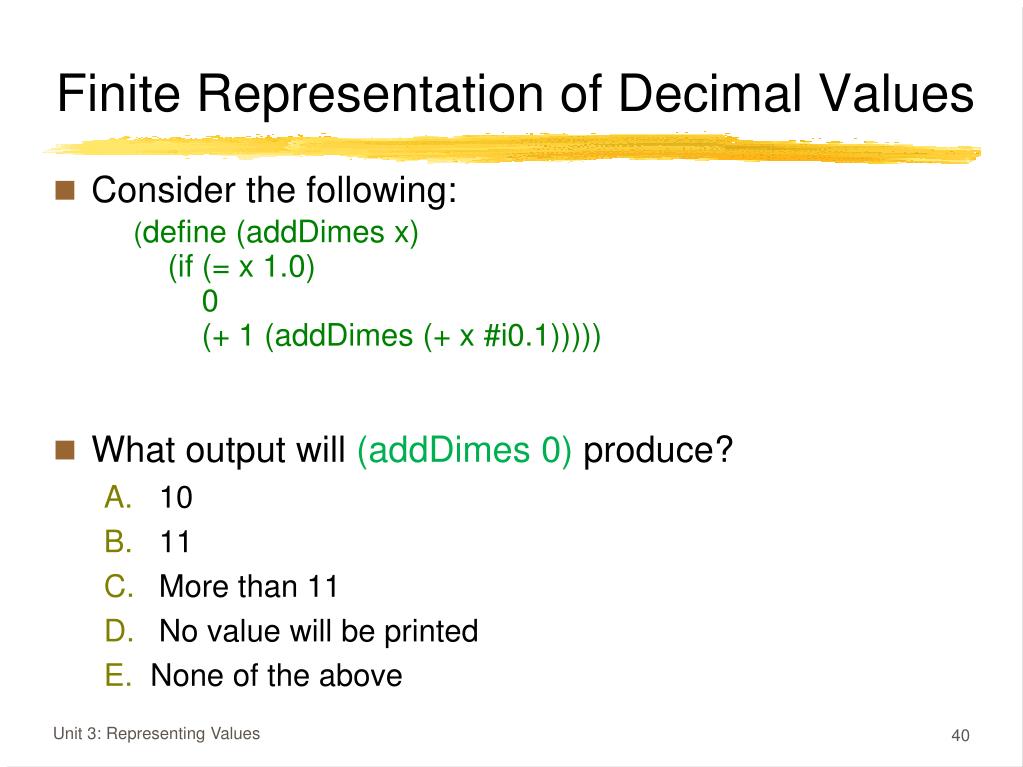 Finite Representation of Decimal Values

Consider the following:
(define (addDimes x)
(if (= x 1.0)
0
(+ 1 (addDimes (+ x #i0.1)))))

What output will (addDimes 0) produce?
A. 10
B. 11
C. More than 11
D. No value will be printed
E. None of the above

Unit 3: Representing Values

40